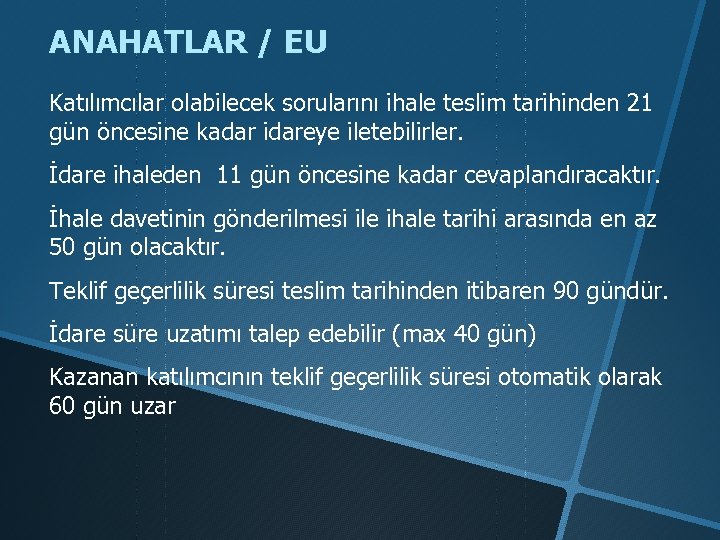 ANAHATLAR / EU

Katılımcılar olabilecek sorularını ihale teslim tarihinden 21 gün öncesine kadar idareye iletebilirler.

İdare ihaleden 11 gün öncesine kadar cevaplandıracaktır.

İhale davetinin gönderilmesi ile ihale tarihi arasında en az 50 gün olacaktır.

Teklif geçerlilik süresi teslim tarihinden itibaren 90 gündür.

İdare süre uzatımı talep edebilir (max 40 gün)

Kazanan katılımcının teklif geçerlilik süresi otomatik olarak 60 gün uzar